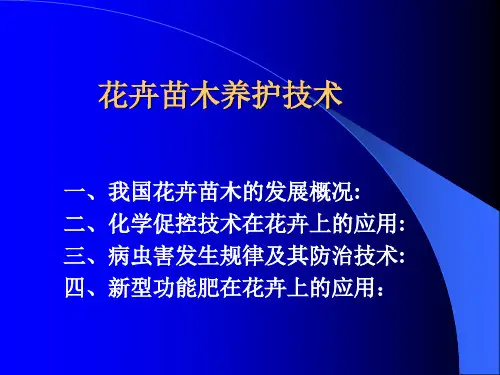 花卉苗木养护技术

一、我国花卉苗木的发展概况:
二、化学促控技术在花卉上的应用:
三、病虫害发生规律及其防治技术:
四、新型功能肥在花卉上的应用：